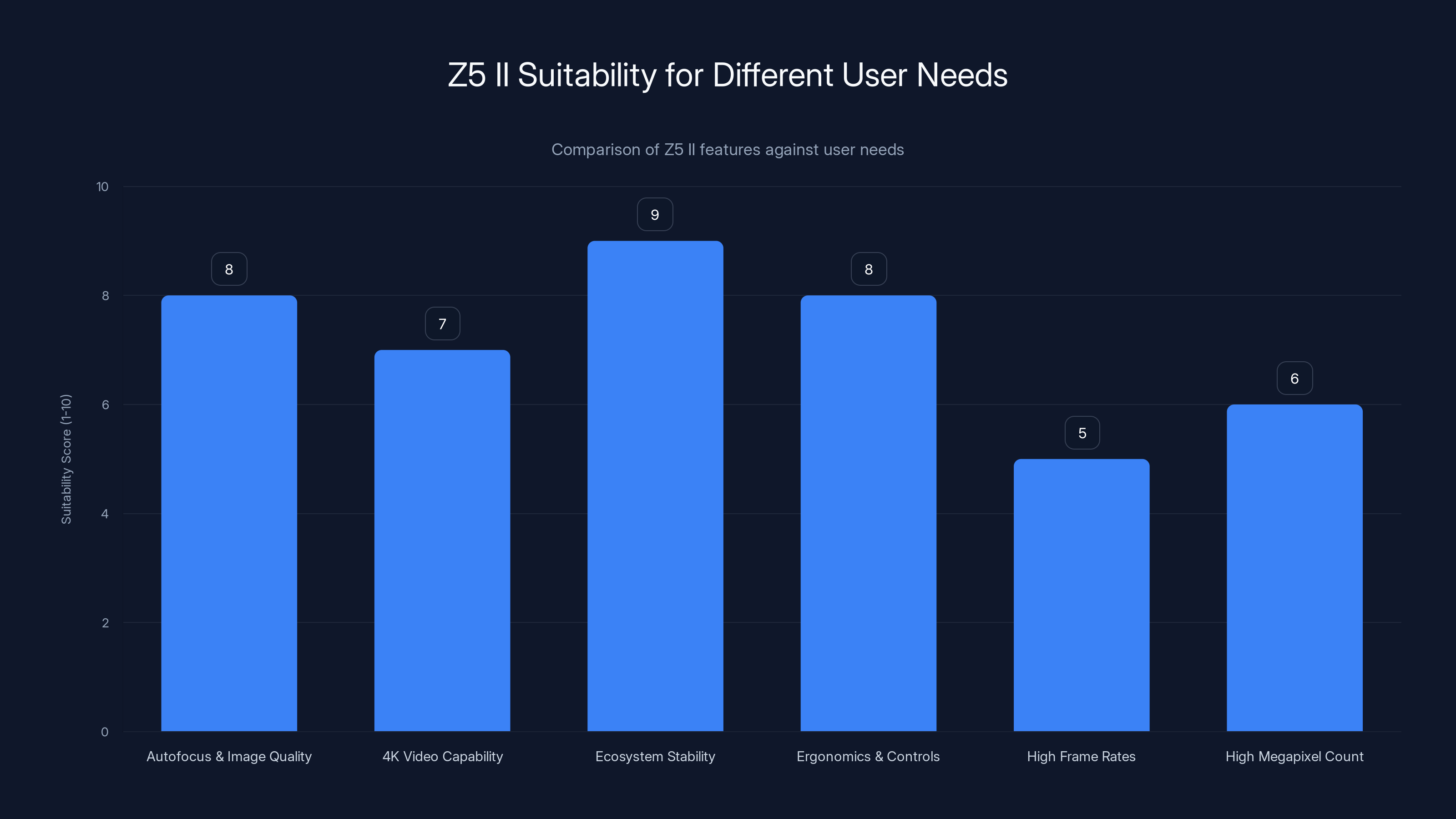 Z5 II Suitability for Different User Needs

Comparison of Z5 II features against user needs

Suitability Score (1-10)

10
8
6
4
2
0

8
7
9
8
5
6

Autofocus & Image Quality
4K Video Capability
Ecosystem Stability
Ergonomics & Controls
High Frame Rates
High Megapixel Count